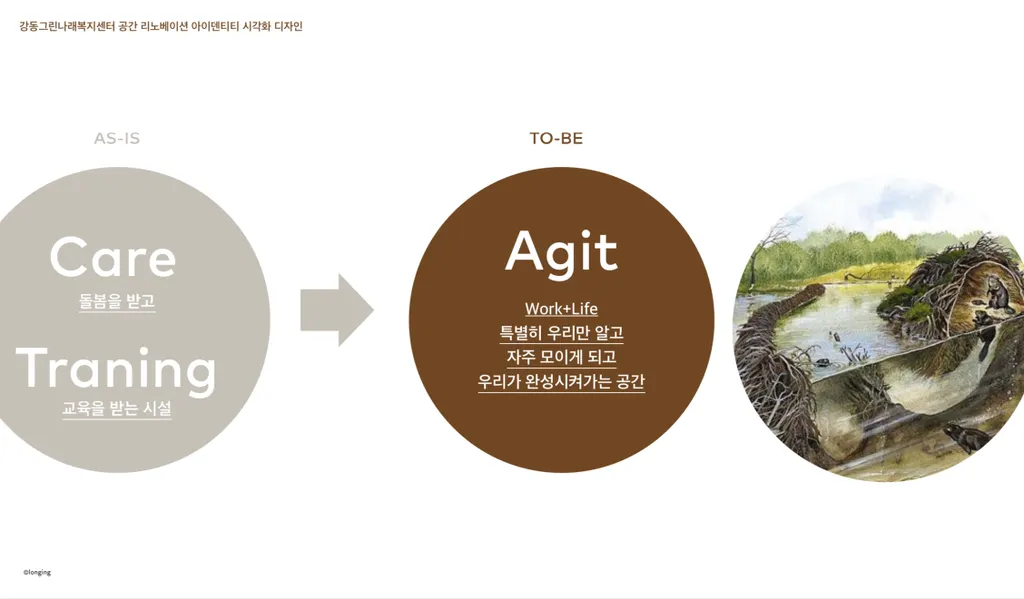 강동그린나래복지센터 공간 리노베이션 아이덴티티 시각화 디자인

AS-IS

Care
돌봄을 받고

Traning
교육을 받는 시설

TO-BE

Agit
Work+Life
특별히 우리만 알고
자주 모이게 되고
우리가 완성시켜가는 공간

©longing